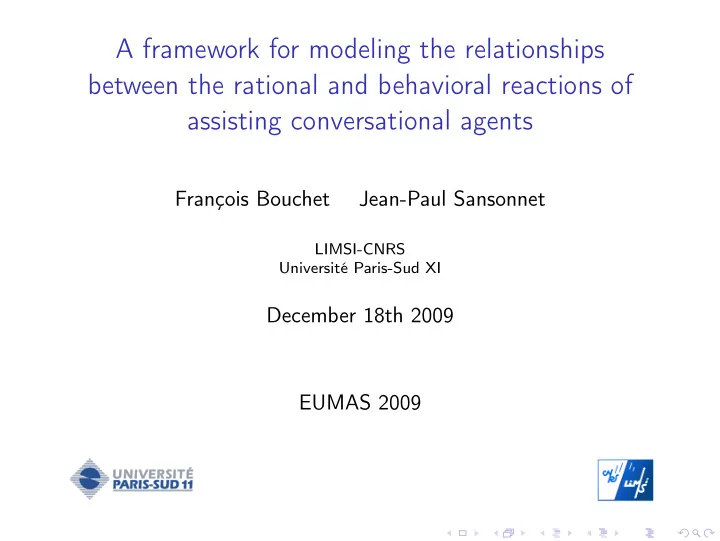 A framework for modeling the relationships between the rational and behavioral reactions of assisting conversational agents

François Bouchet Jean-Paul Sansonnet

LIMSI-CNRS
Université Paris-Sud XI

December 18th 2009

EUMAS 2009

UNIVERSITÉ
PARIS-SUD 11

limsi